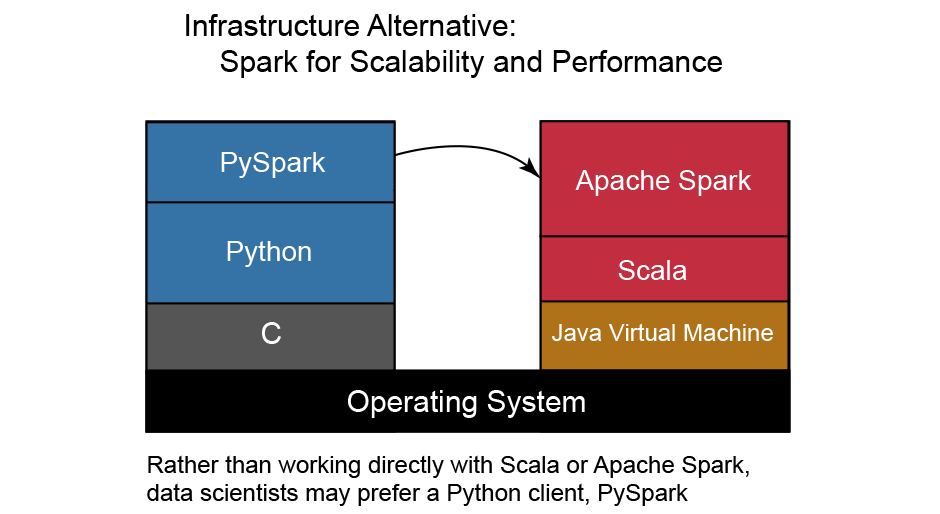 Infrastructure Alternative:
Spark for Scalability and Performance

PySpark

Python

C

Apache Spark

Scala

Java Virtual Machine

Operating System

Rather than working directly with Scala or Apache Spark, data scientists may prefer a Python client, PySpark